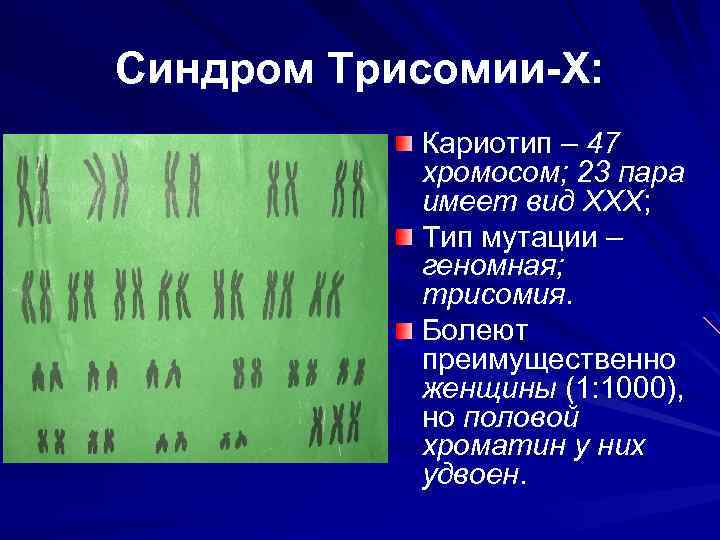 Синдром Трисомии-Х:

Кариотип – 47 хромосом; 23 пара имеет вид ХХХ;

Тип мутации – геномная; трисомия.

Болеют преимущественно женщины (1:1000), но половой хроматин у них удвоен.